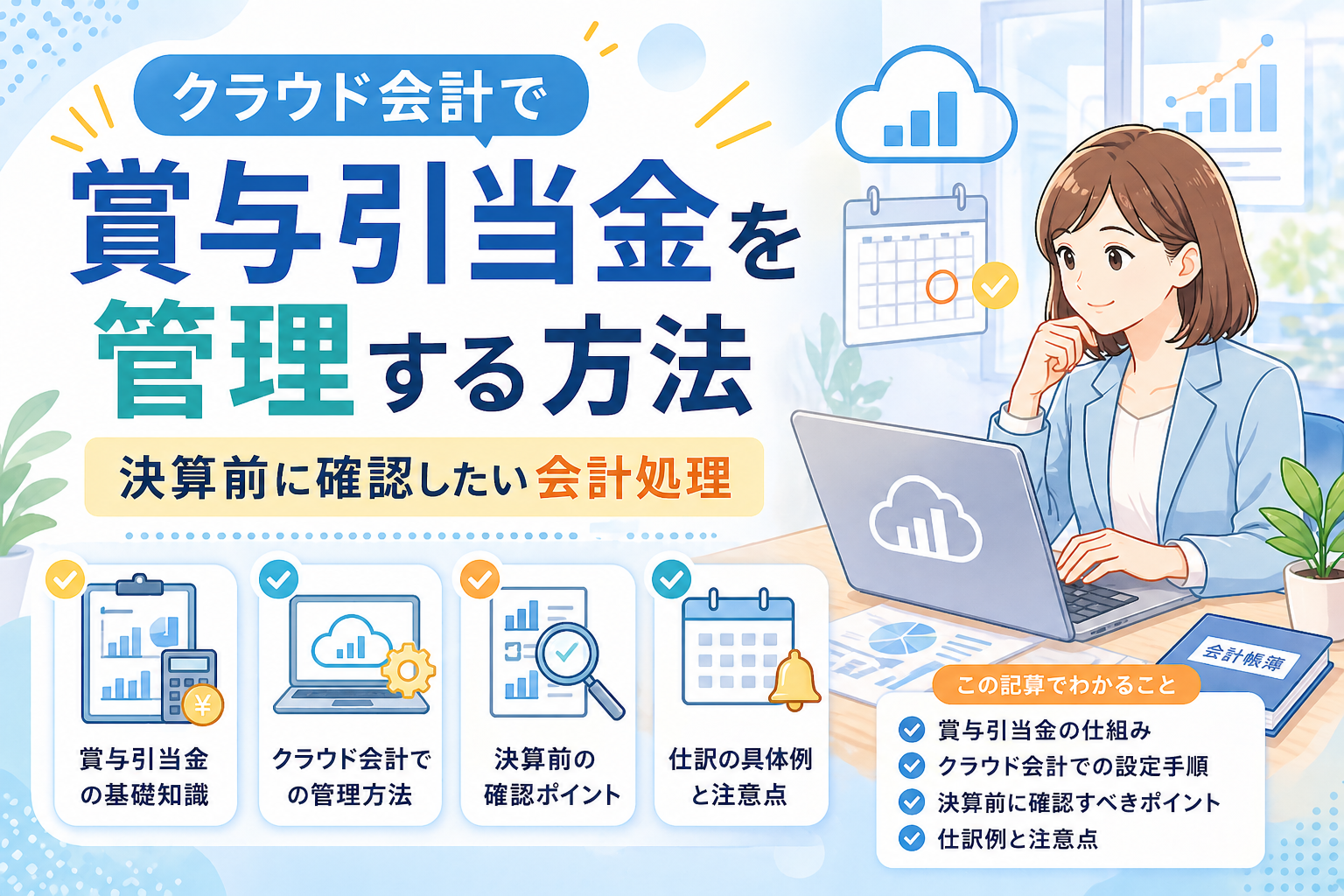 クラウド会計で

賞与引当金を管理する方法

決算前に確認したい会計処理

賞与引当金の基礎知識

クラウド会計での管理方法

決算前の確認ポイント

仕訳の具体例と注意点

会計帳簿

この記算でわかること

賞与引当金の仕組み
クラウド会計での設定手順
決算前に確認すべきポイント
仕訳例と注意点